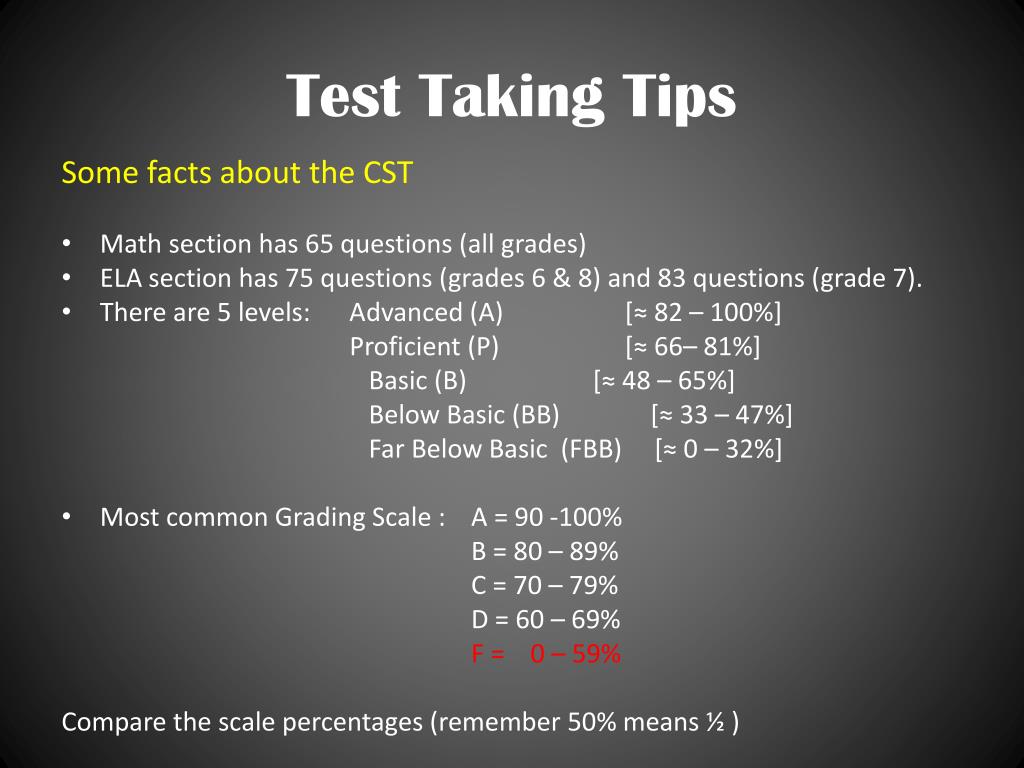 Test Taking Tips

Some facts about the CST

• Math section has 65 questions (all grades)
• ELA section has 75 questions (grades 6 & 8) and 83 questions (grade 7).
• There are 5 levels: Advanced (A) [≈ 82 – 100%]
Proficient (P) [≈ 66– 81%]
Basic (B) [≈ 48 – 65%]
Below Basic (BB) [≈ 33 – 47%]
Far Below Basic (FBB) [≈ 0 – 32%]

• Most common Grading Scale : A = 90 -100%
B = 80 – 89%
C = 70 – 79%
D = 60 – 69%
F = 0 – 59%

Compare the scale percentages (remember 50% means ½ )